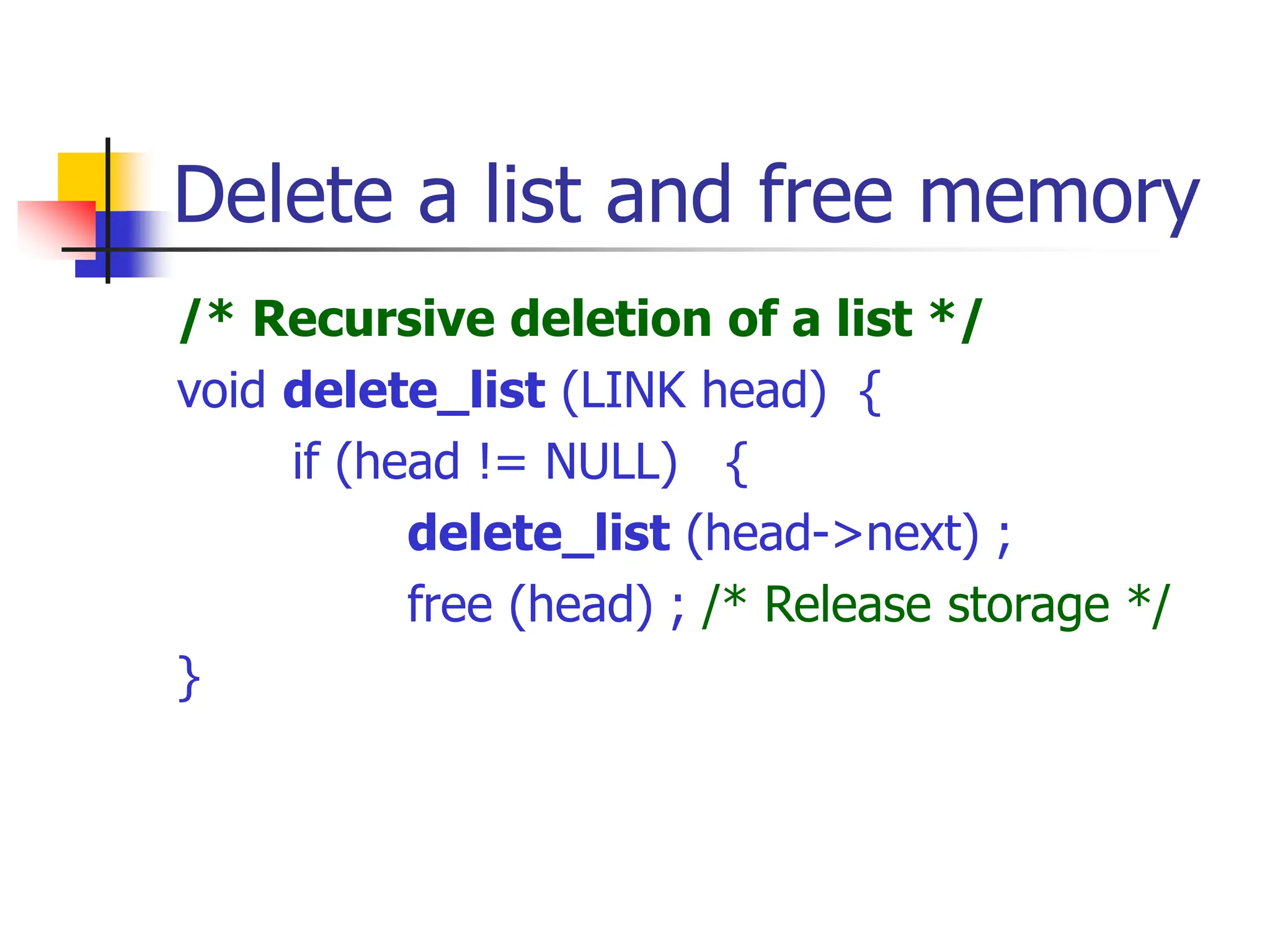 Delete a list and free memory

/* Recursive deletion of a list */
void delete_list (LINK head) {
if (head != NULL) {
delete_list (head->next) ;
free (head) ; /* Release storage */
}